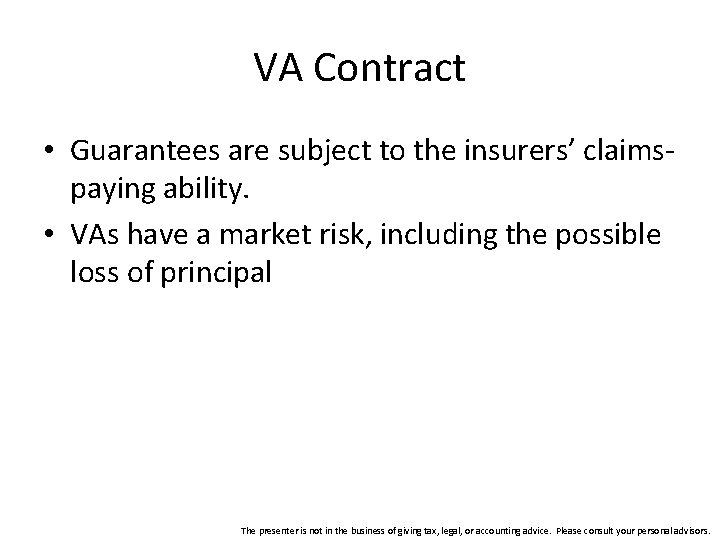 VA Contract

• Guarantees are subject to the insurers' claims-paying ability.
• VAs have a market risk, including the possible loss of principal

The presenter is not in the business of giving tax, legal, or accounting advice. Please consult your personal advisors.